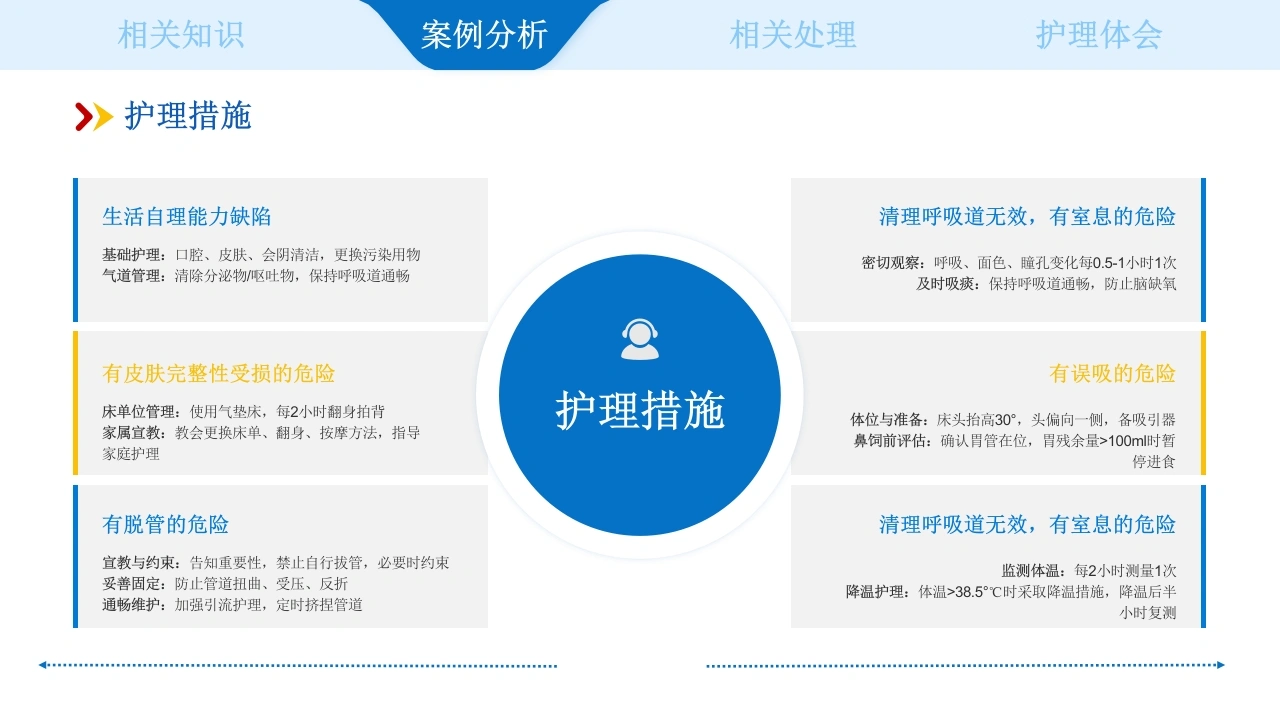 相关知识 案例分析 相关处理 护理体会

护理措施

生活自理能力缺陷

基础护理：口腔、皮肤、会阴清洁，更换污染用物
气道管理：清除分泌物/呕吐物，保持呼吸道通畅

有皮肤完整性受损的危险

床单位管理：使用气垫床，每2小时翻身拍背
家属宣教：教会更换床单、翻身、按摩方法，指导家庭护理

有脱管的危险

宣教与约束：告知重要性，禁止自行拔管，必要时约束
妥善固定：防止管道扭曲、受压、反折
通畅维护：加强引流护理，定时挤捏管道

护理措施

清理呼吸道无效，有窒息的危险

密切观察：呼吸、面色、瞳孔变化每0.5-1小时1次
及时吸痰：保持呼吸道通畅，防止脑缺氧

有误吸的危险

体位与准备：床头抬高30°，头偏向一侧，备吸引器
鼻饲前评估：确认胃管在位，胃残余量>100ml时暂停进食

清理呼吸道无效，有窒息的危险

监测体温：每2小时测量1次
降温护理：体温>38.5℃时采取降温措施，降温后半小时复测